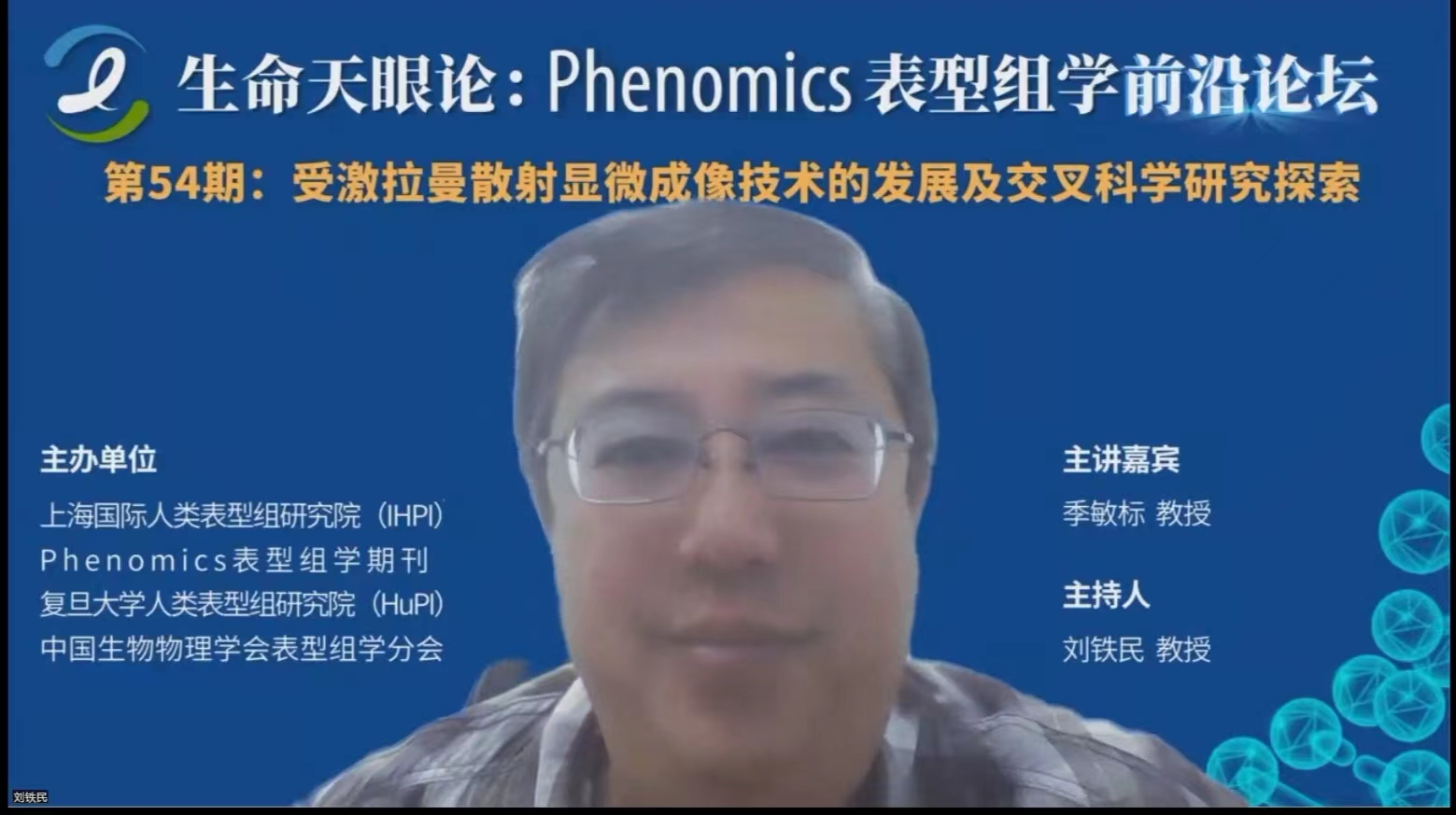 生命天眼论：Phenomics 表型组学前沿论坛

第54期：受激拉曼散射显微成像技术的发展及交叉科学研究探索

主办单位

上海国际人类表型组研究院（IHPI）
Phenomics表型组学期刊
复旦大学人类表型组研究院（HuPI）
中国生物物理学会表型组学分会

主讲嘉宾

季敏标 教授

主持人

刘铁民 教授

刘铁民